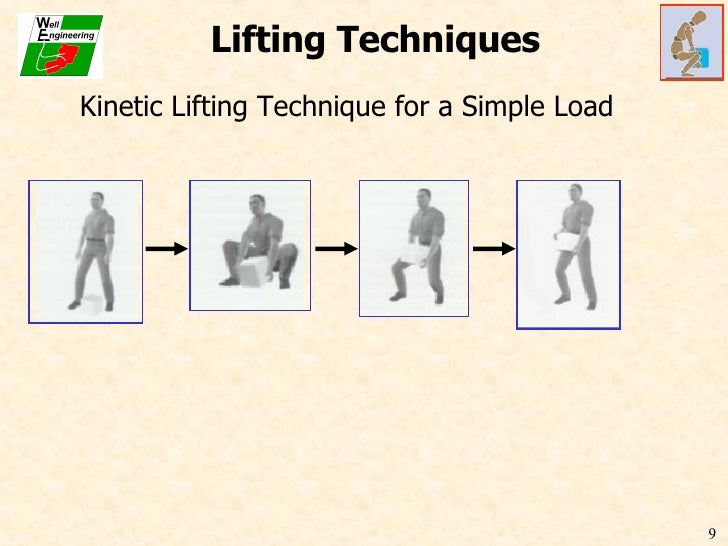 Well Engineering

Lifting Techniques

Kinetic Lifting Technique for a Simple Load

9